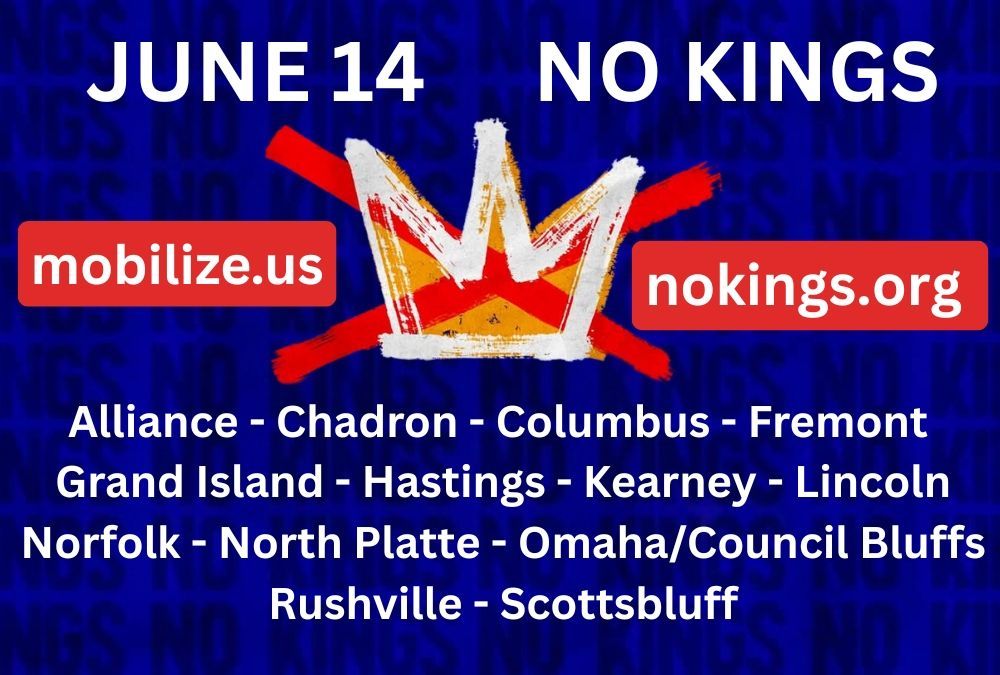 JUNE 14 NO KINGS

mobilize.us

nokings.org

Alliance - Chadron - Columbus - Fremont
Grand Island - Hastings - Kearney - Lincoln
Norfolk - North Platte - Omaha/Council Bluffs
Rushville - Scottsbluff